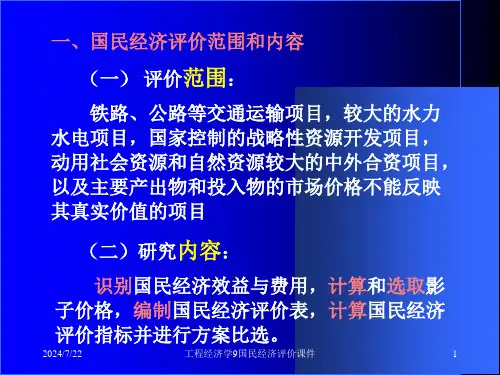 一、国民经济评价范围和内容

（一） 评价范围：

铁路、公路等交通运输项目，较大的水力水电项目，国家控制的战略性资源开发项目，动用社会资源和自然资源较大的中外合资项目，以及主要产出物和投入物的市场价格不能反映其真实价值的项目

（二）研究内容：

识别国民经济效益与费用，计算和选取影子价格，编制国民经济评价表，计算国民经济评价指标并进行方案比选。

2024/7/22 工程经济学9国民经济评价课件 1